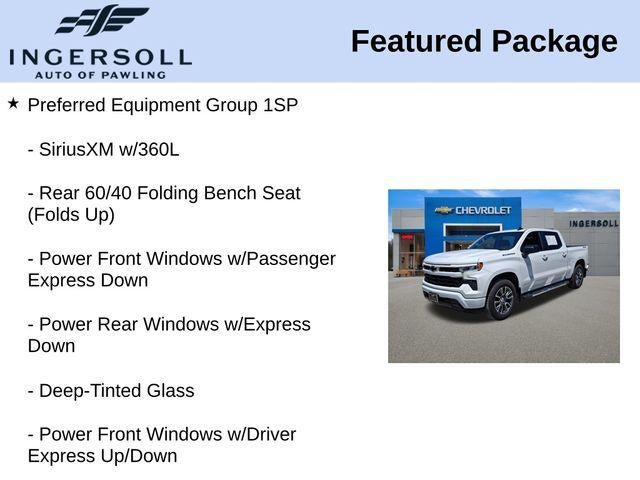 INGERSOLL
AUTO OF PAWLING

Featured Package

★ Preferred Equipment Group 1SP

- SiriusXM w/360L

- Rear 60/40 Folding Bench Seat (Folds Up)

- Power Front Windows w/Passenger Express Down

- Power Rear Windows w/Express Down

- Deep-Tinted Glass

- Power Front Windows w/Driver Express Up/Down

CHEVROLET

INGERSOLL